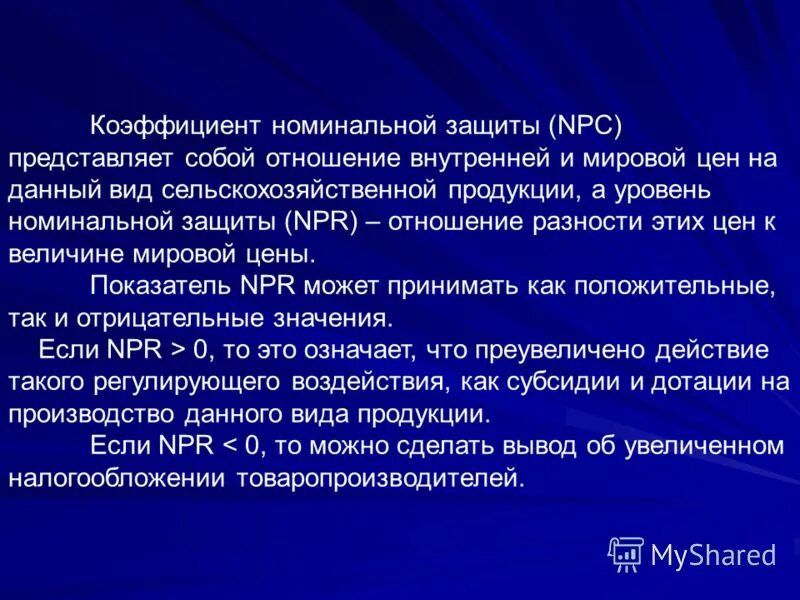 Коэффициент номинальной защиты (NPC) представляет собой отношение внутренней и мировой цен на данный вид сельскохозяйственной продукции, а уровень номинальной защиты (NPR) – отношение разности этих цен к величине мировой цены.

Показатель NPR может принимать как положительные, так и отрицательные значения.

Если NPR > 0, то это означает, что преувеличено действие такого регулирующего воздействия, как субсидии и дотации на производство данного вида продукции.

Если NPR < 0, то можно сделать вывод об увеличенном налогообложении товаропроизводителей.

MyShared